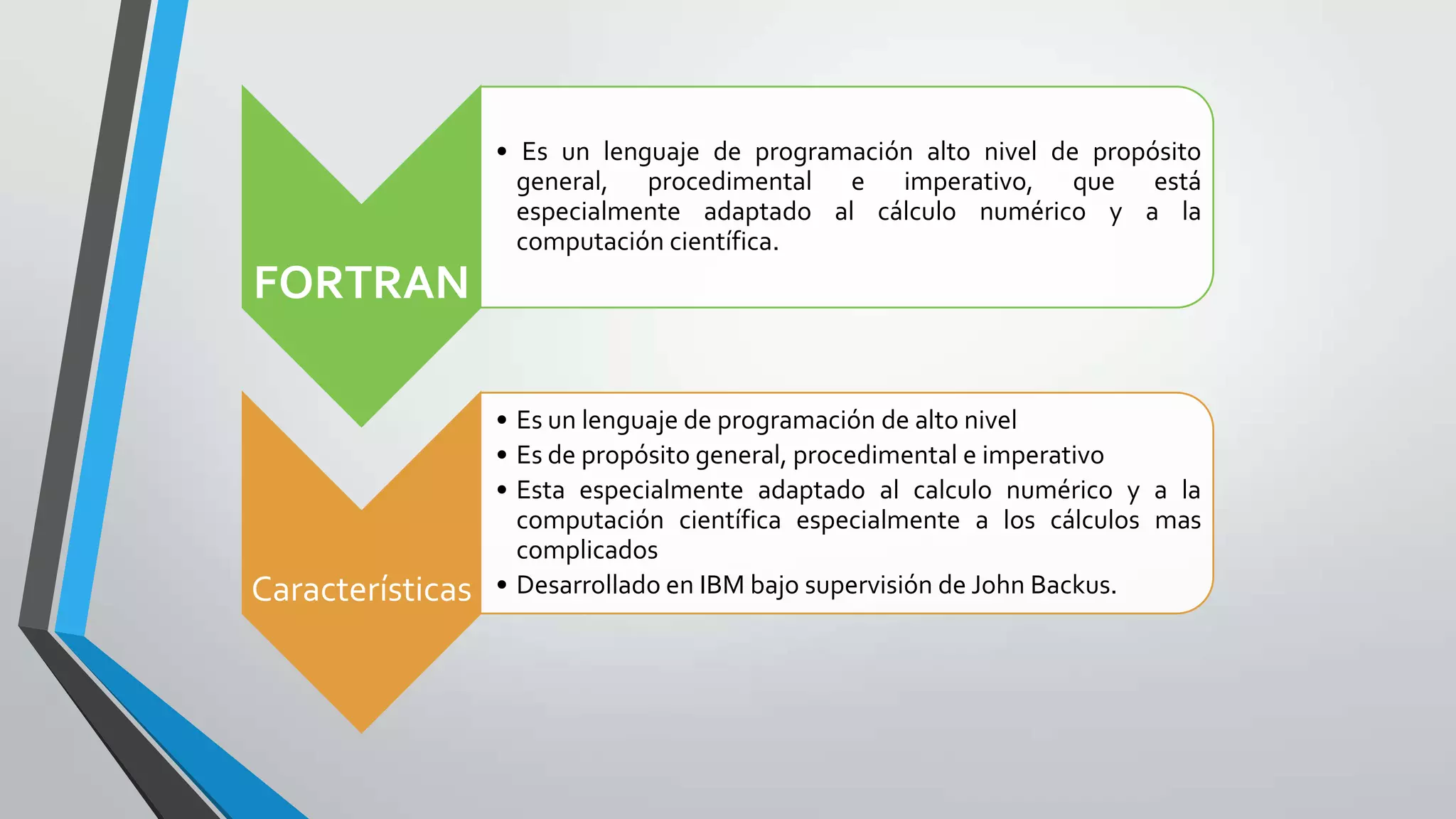 FORTRAN

• Es un lenguaje de programación alto nivel de propósito general, procedimental e imperativo, que está especialmente adaptado al cálculo numérico y a la computación científica.

Características

• Es un lenguaje de programación de alto nivel
• Es de propósito general, procedimental e imperativo
• Esta especialmente adaptado al calculo numérico y a la computación científica especialmente a los cálculos mas complicados
• Desarrollado en IBM bajo supervisión de John Backus.